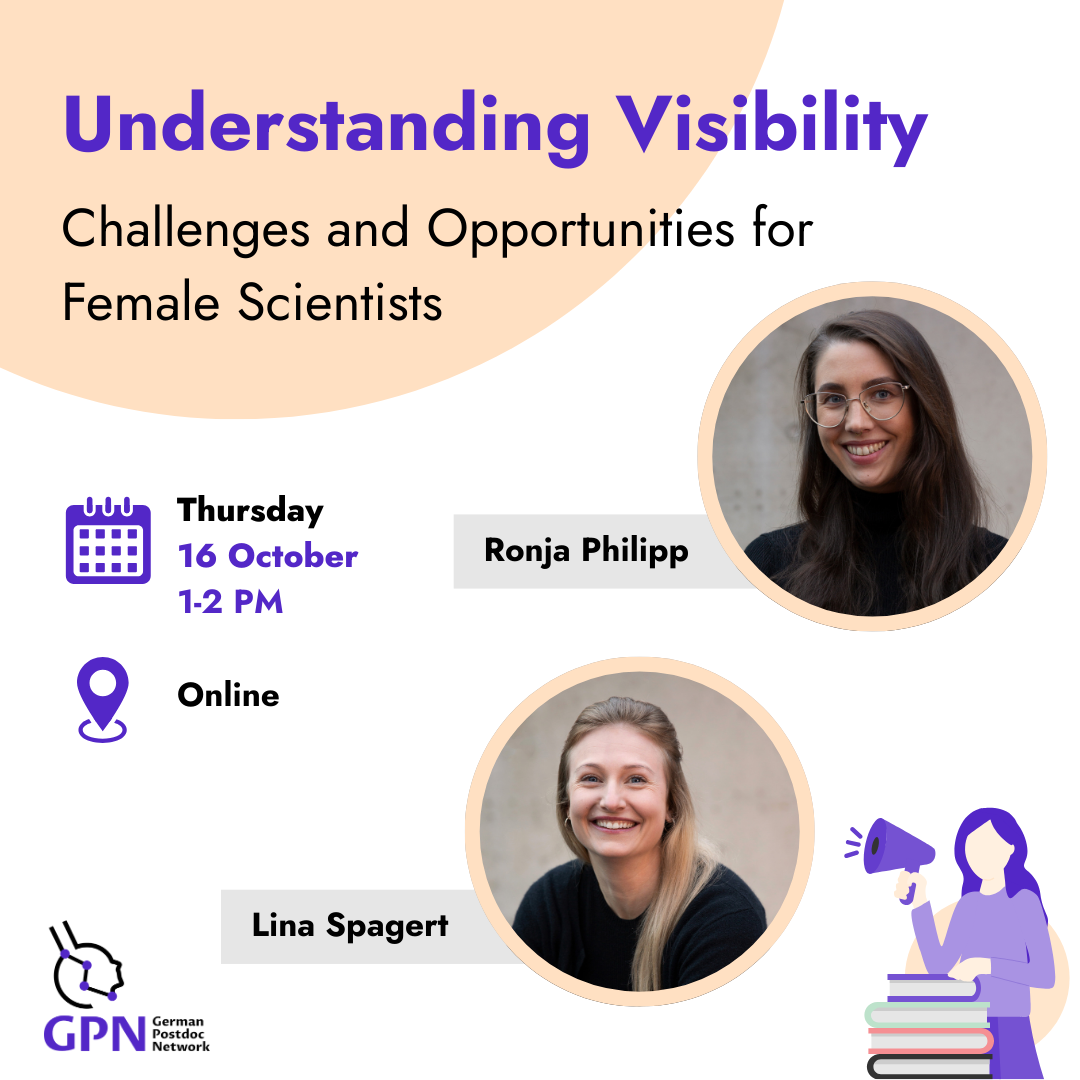 Understanding Visibility

Challenges and Opportunities for Female Scientists

Thursday
16 October
1-2 PM

Online

Ronja Philipp

Lina Spagert

GPN German Postdoc Network